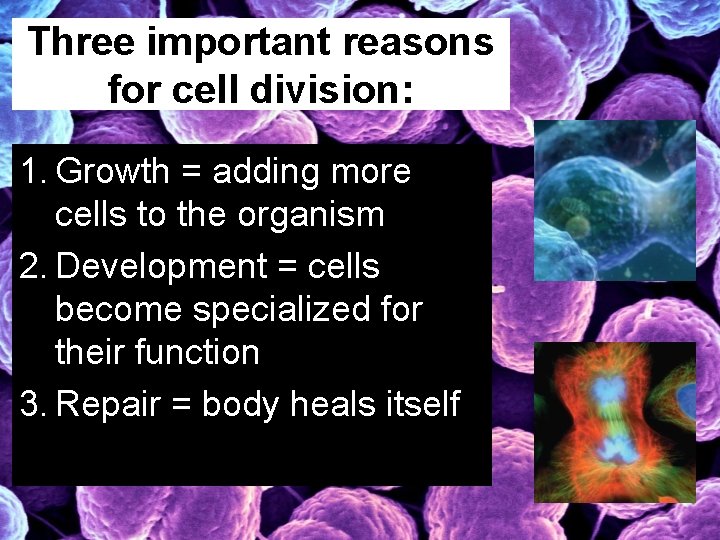 Three important reasons for cell division:

1. Growth = adding more cells to the organism
2. Development = cells become specialized for their function
3. Repair = body heals itself